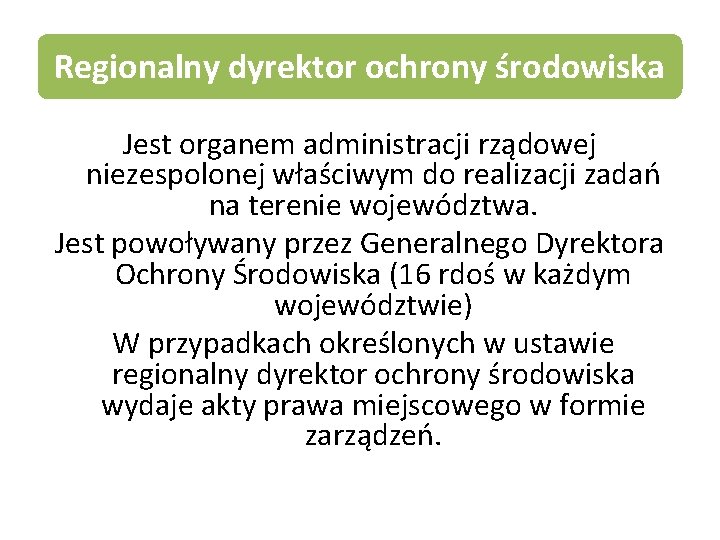 Regionalny dyrektor ochrony środowiska

Jest organem administracji rządowej niezespolonej właściwym do realizacji zadań na terenie województwa.

Jest powoływany przez Generalnego Dyrektora Ochrony Środowiska (16 rdoś w każdym województwie)

W przypadkach określonych w ustawie regionalny dyrektor ochrony środowiska wydaje akty prawa miejscowego w formie zarządzeń.